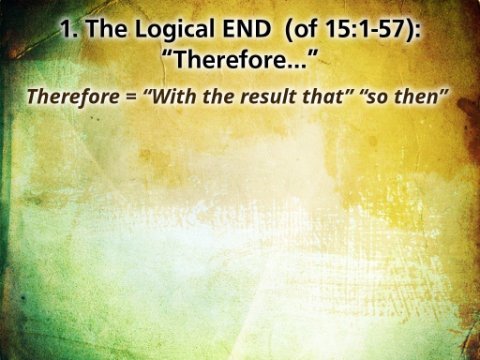 1. The Logical END (of 15:1-57): "Therefore…"

Therefore = "With the result that" "so then"